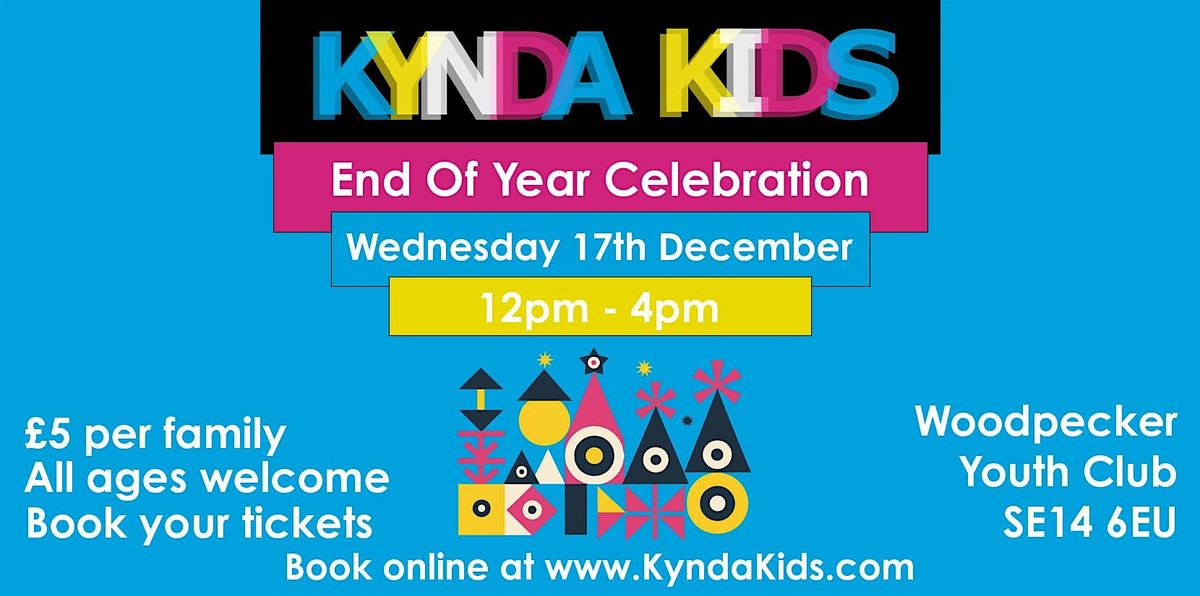 KYNDA KIDS

End Of Year Celebration

Wednesday 17th December

12pm - 4pm

£5 per family
All ages welcome
Book your tickets

Woodpecker
Youth Club
SE14 6EU

Book online at www.KyndaKids.com